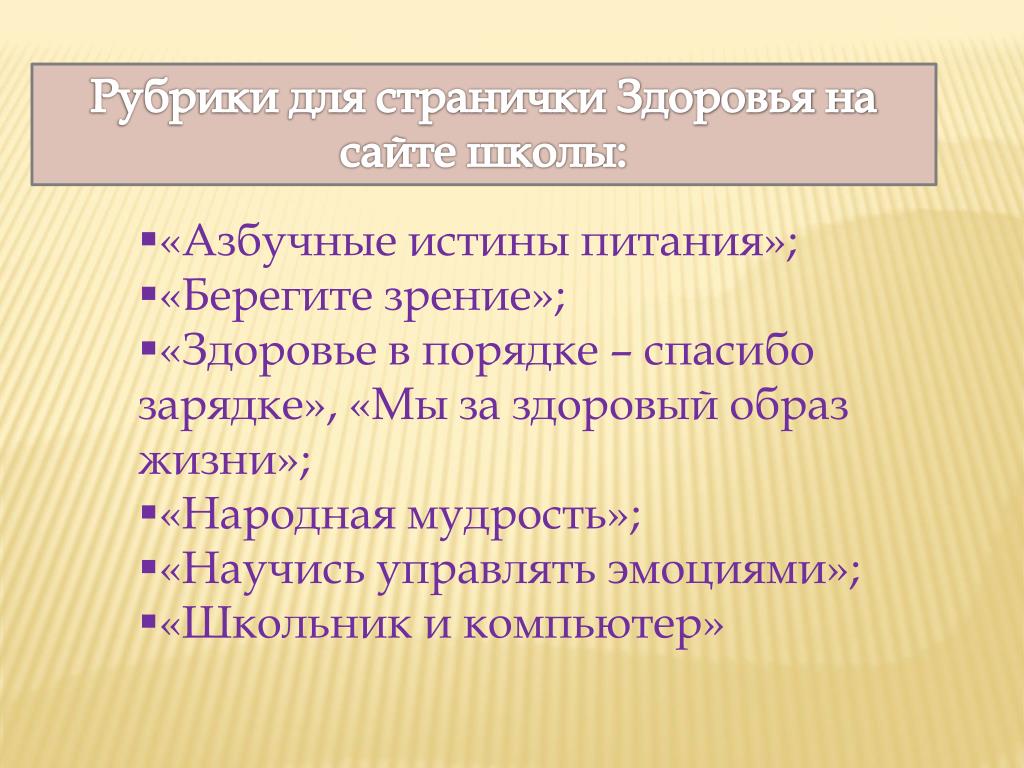 Рубрики для странички Здоровья на сайте школы:

▪«Азбучные истины питания»;
▪«Берегите зрение»;
▪«Здоровье в порядке – спасибо зарядке», «Мы за здоровый образ жизни»;
▪«Народная мудрость»;
▪«Научись управлять эмоциями»;
▪«Школьник и компьютер»